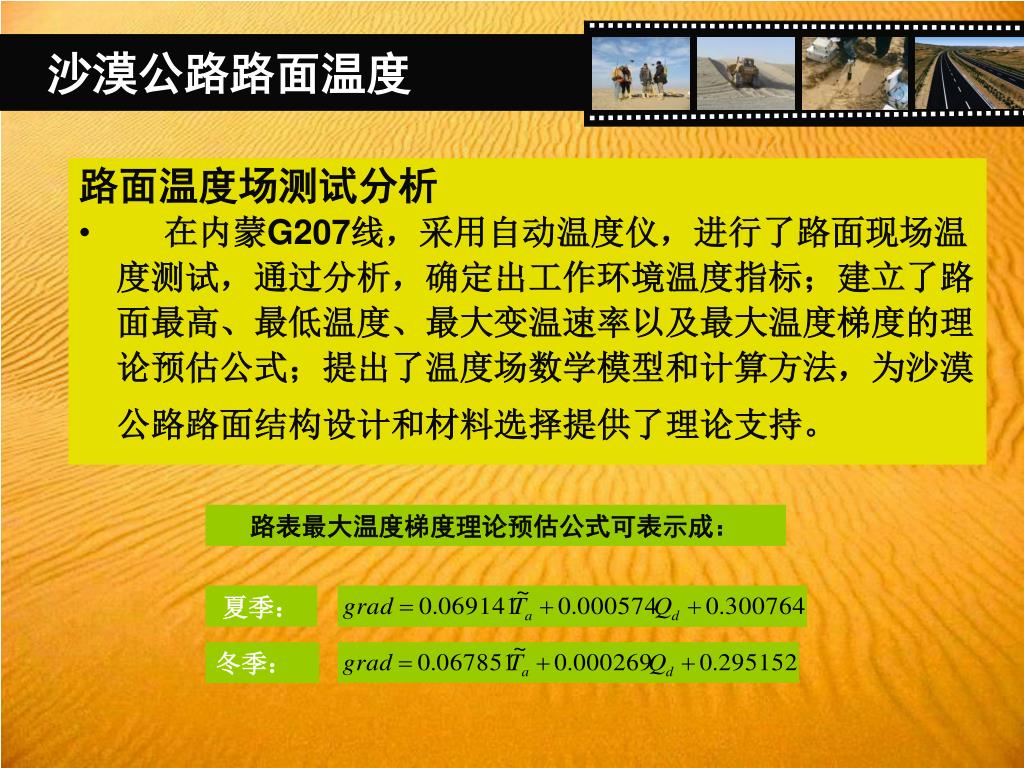 沙漠公路路面温度

路面温度场测试分析

• 在内蒙G207线，采用自动温度仪，进行了路面现场温度测试，通过分析，确定出工作环境温度指标；建立了路面最高、最低温度、最大变温速率以及最大温度梯度的理论预估公式；提出了温度场数学模型和计算方法，为沙漠公路路面结构设计和材料选择提供了理论支持。

路表最大温度梯度理论预估公式可表示成：

夏季： $grad = 0.069141\tilde{T}_a + 0.000574Q_d + 0.300764$

冬季： $grad = 0.067851\tilde{T}_a + 0.000269Q_d + 0.295152$